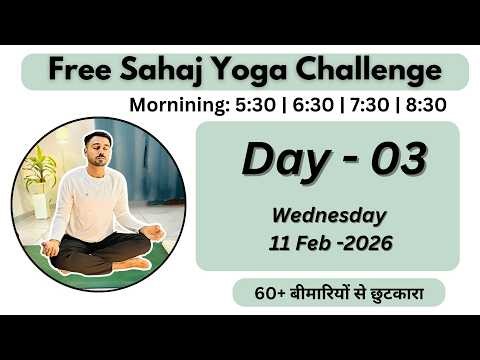 Free Sahaj Yoga Challenge

Mornining: 5:30 | 6:30 | 7:30 | 8:30

Day - 03

Wednesday
11 Feb -2026

60+ बीमारियों से छुटकारा